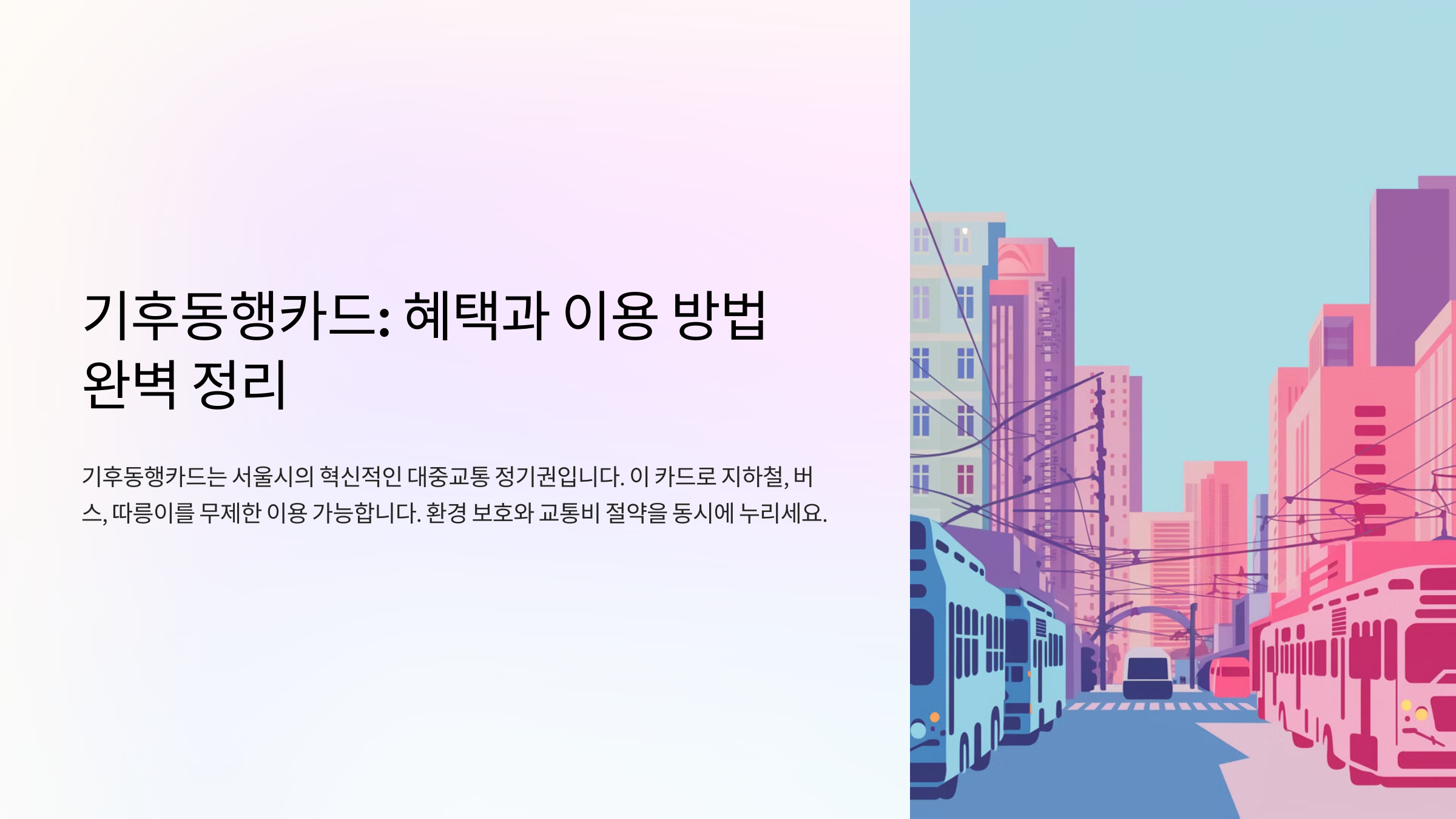 기후동행카드: 혜택과 이용 방법 완벽 정리

기후동행카드는 서울시의 혁신적인 대중교통 정기권입니다. 이 카드로 지하철, 버스, 따릉이를 무제한 이용 가능합니다. 환경 보호와 교통비 절약을 동시에 누리세요.